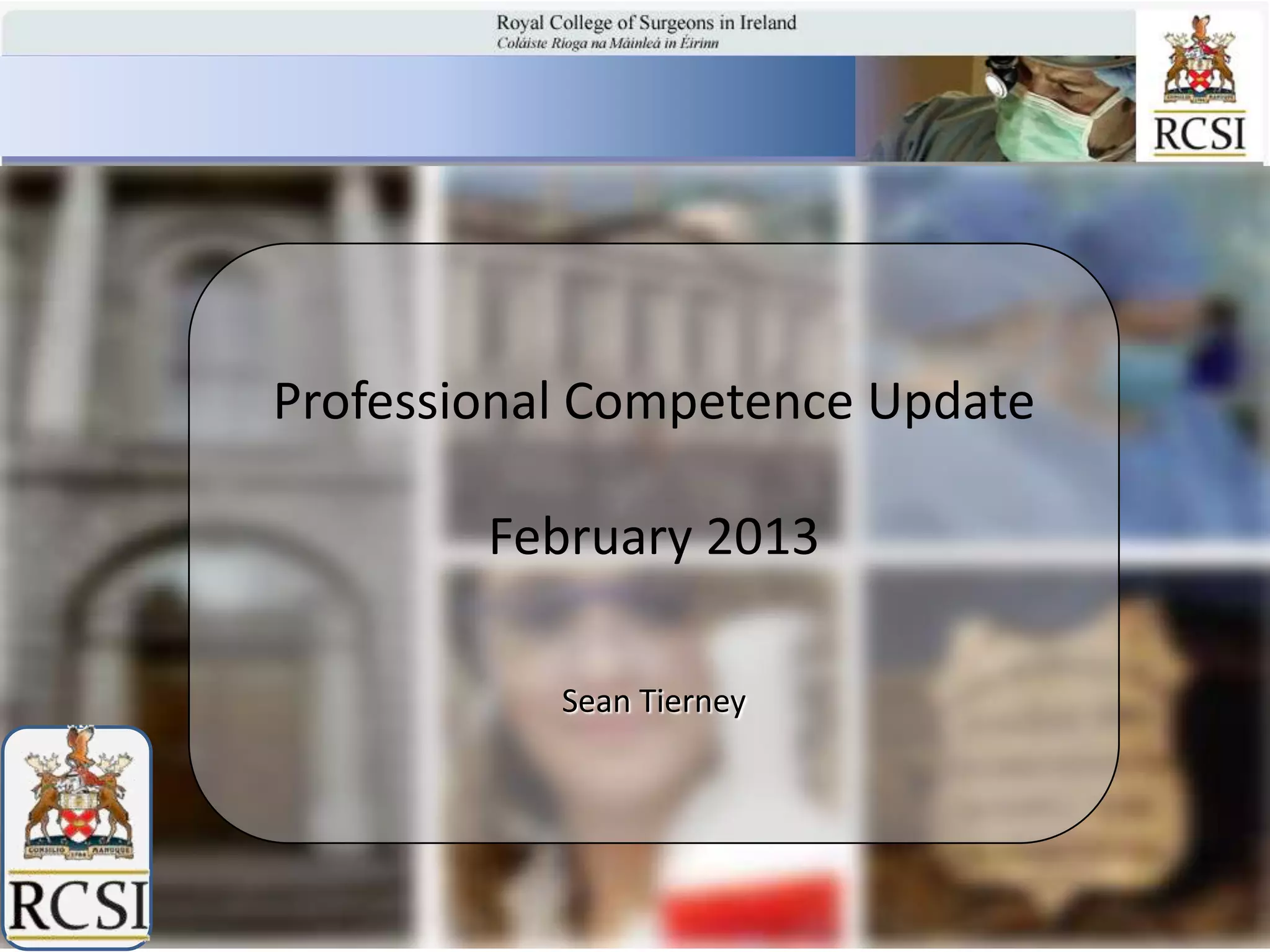 Royal College of Surgeons in Ireland
Coláiste Ríoga na Máinleá in Éirinn

RCSI

Professional Competence Update

February 2013

Sean Tierney

CONSILIO MANUQUE

RCSI